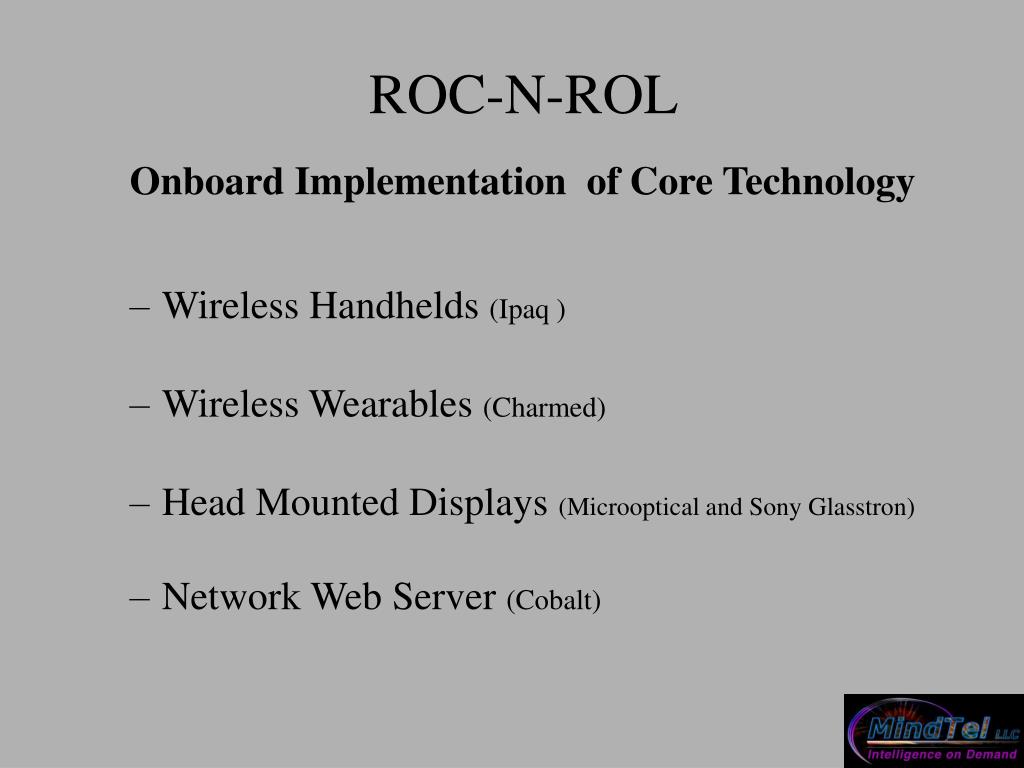 ROC-N-ROL

Onboard Implementation of Core Technology

– Wireless Handhelds (Ipaq )

– Wireless Wearables (Charmed)

– Head Mounted Displays (Microoptical and Sony Glasstron)

– Network Web Server (Cobalt)

MindTel LLC
Intelligence on Demand